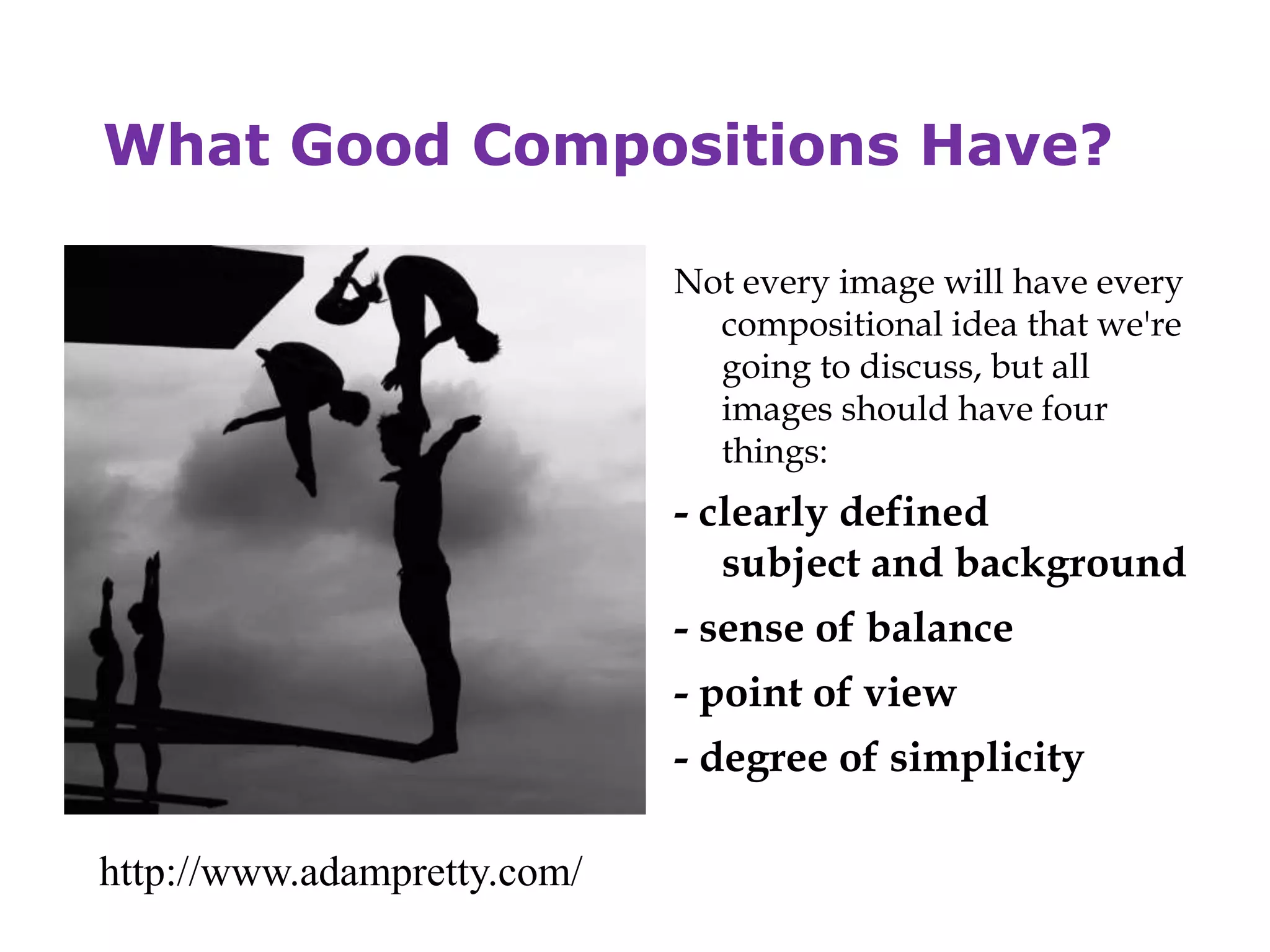 What Good Compositions Have?

Not every image will have every compositional idea that we're going to discuss, but all images should have four things:

- clearly defined subject and background

- sense of balance

- point of view

- degree of simplicity

http://www.adampretty.com/